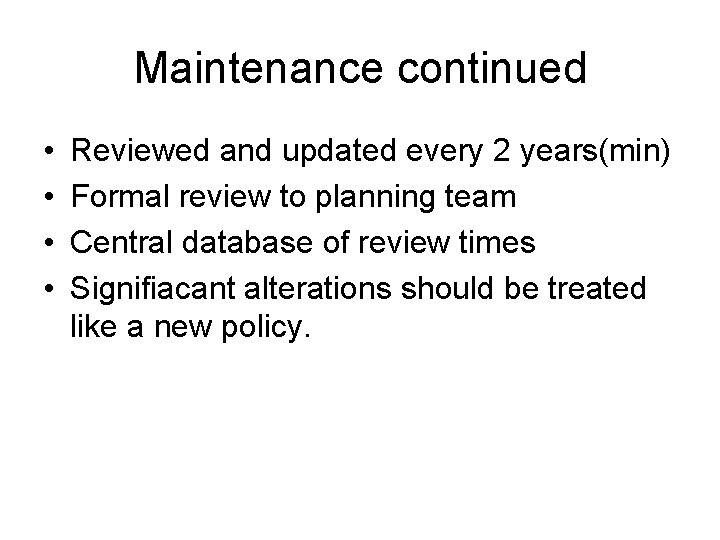 Maintenance continued

• Reviewed and updated every 2 years(min)
• Formal review to planning team
• Central database of review times
• Signifiacant alterations should be treated like a new policy.